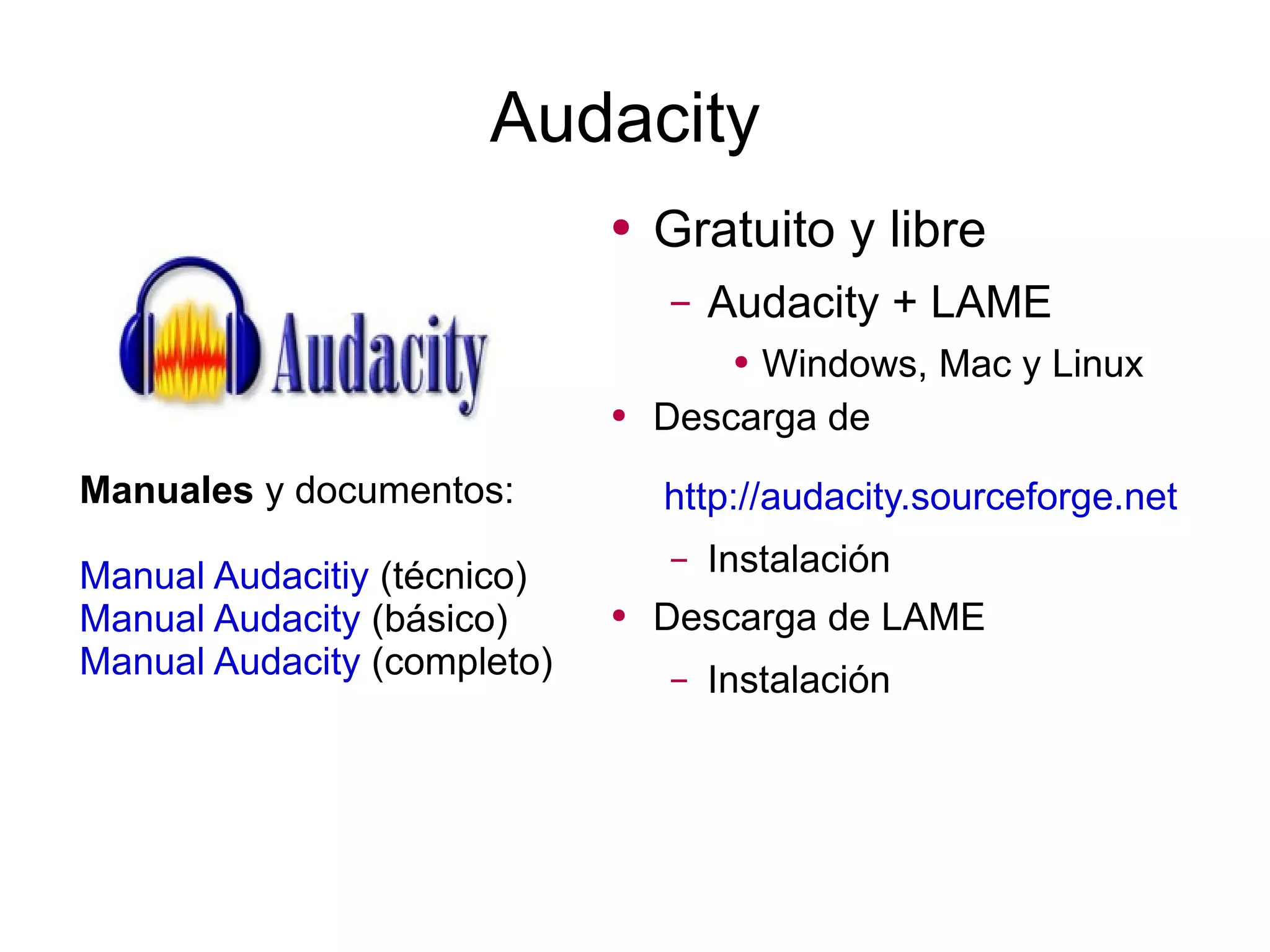 Audacity

Audacity

Manuales y documentos:

Manual Audacitiy (técnico)
Manual Audacity (básico)
Manual Audacity (completo)

• Gratuito y libre
 – Audacity + LAME
  • Windows, Mac y Linux
• Descarga de

http://audacity.sourceforge.net
 – Instalación
• Descarga de LAME
 – Instalación